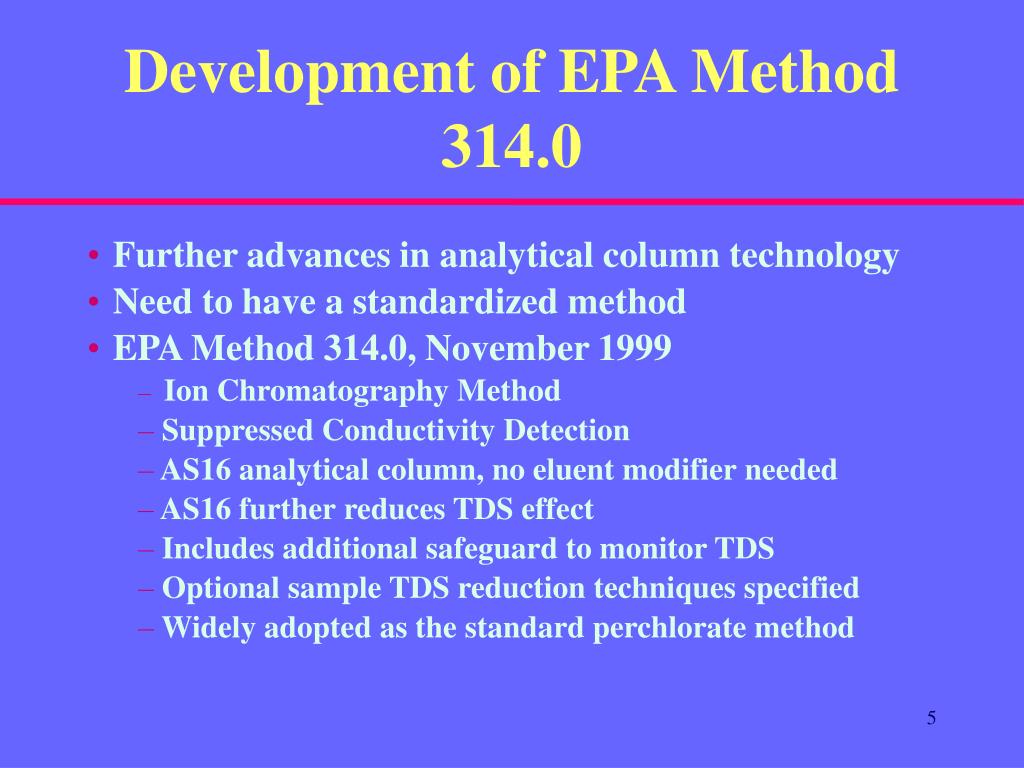 Development of EPA Method 314.0

• Further advances in analytical column technology
• Need to have a standardized method
• EPA Method 314.0, November 1999
– Ion Chromatography Method
– Suppressed Conductivity Detection
– AS16 analytical column, no eluent modifier needed
– AS16 further reduces TDS effect
– Includes additional safeguard to monitor TDS
– Optional sample TDS reduction techniques specified
– Widely adopted as the standard perchlorate method

5